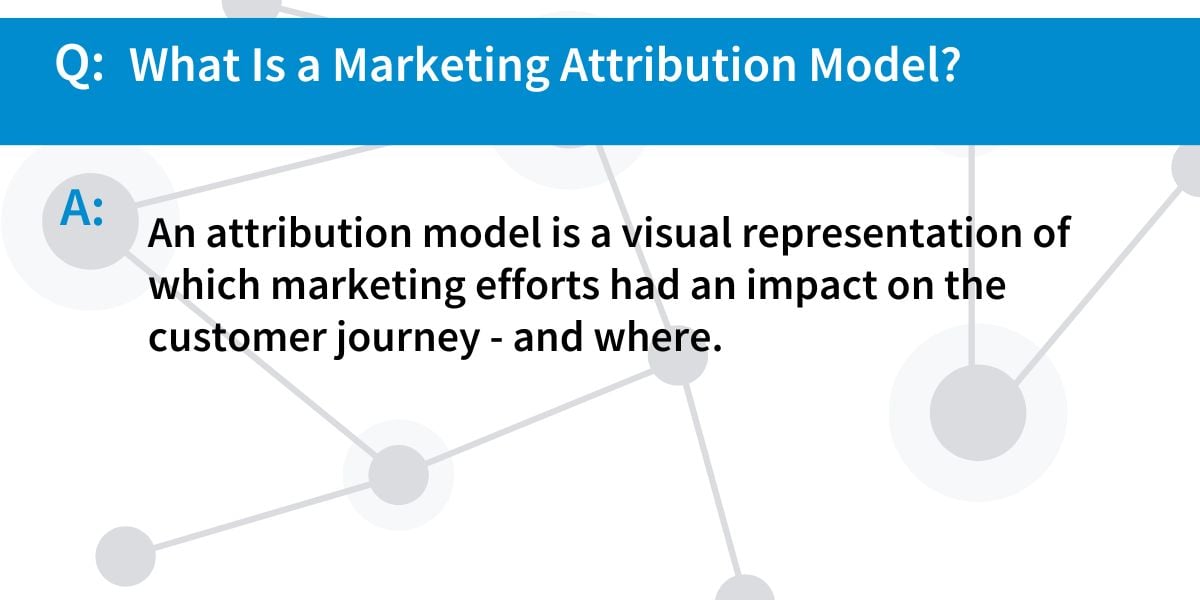 Q: What Is a Marketing Attribution Model?

A: An attribution model is a visual representation of which marketing efforts had an impact on the customer journey - and where.